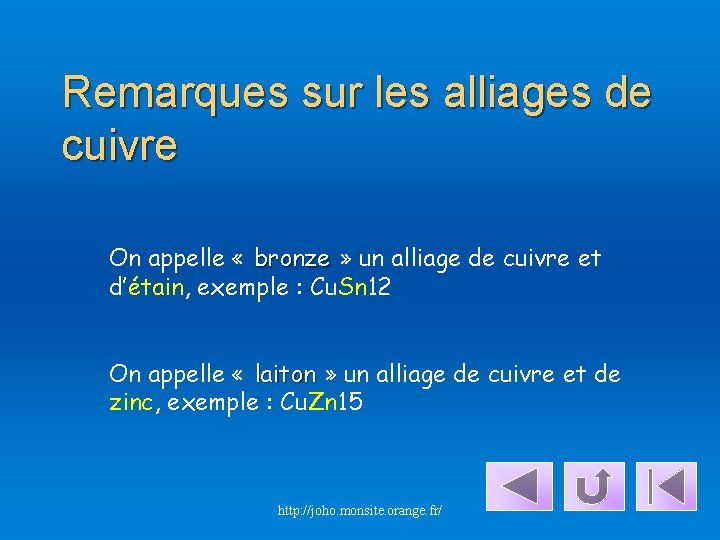 Remarques sur les alliages de cuivre

On appelle « bronze » un alliage de cuivre et d'étain, exemple : CuSn12

On appelle « laiton » un alliage de cuivre et de zinc, exemple : CuZn15

http://joho.monsite.orange.fr/